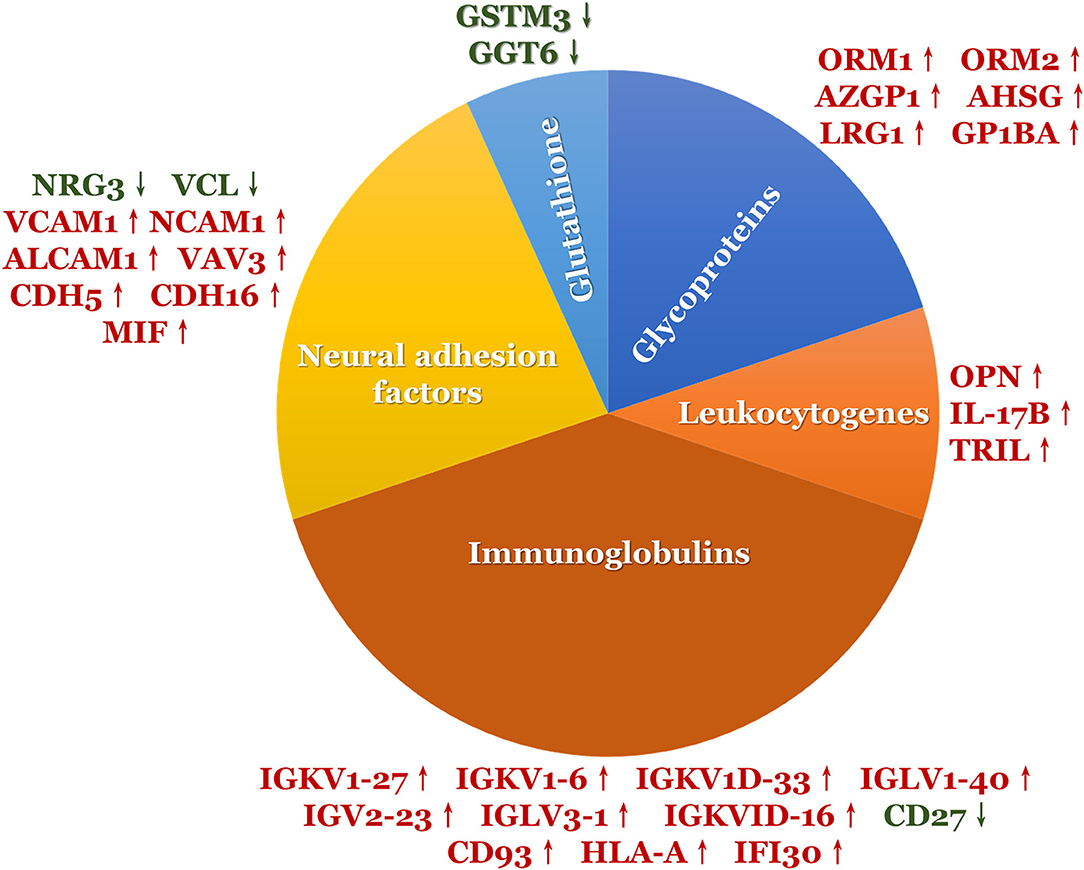 GSTM3 ↓
GGT6 ↓

ORM1 ↑ ORM2 ↑
AZGP1 ↑ AHSG ↑
LRG1 ↑ GP1BA ↑

NRG3 ↓ VCL ↓
VCAM1 ↑ NCAM1 ↑
ALCAM1 ↑ VAV3 ↑
CDH5 ↑ CDH16 ↑
MIF ↑

Glutathione

Glycoproteins

Neural adhesion factors

Leukocytogenes

OPN ↑
IL-17B ↑
TRIL ↑

Immunoglobulins

IGKV1-27 ↑ IGKV1-6 ↑ IGKV1D-33 ↑ IGLV1-40 ↑
IGV2-23 ↑ IGLV3-1 ↑ IGKVID-16 ↑ CD27 ↓
CD93 ↑ HLA-A ↑ IFI30 ↑